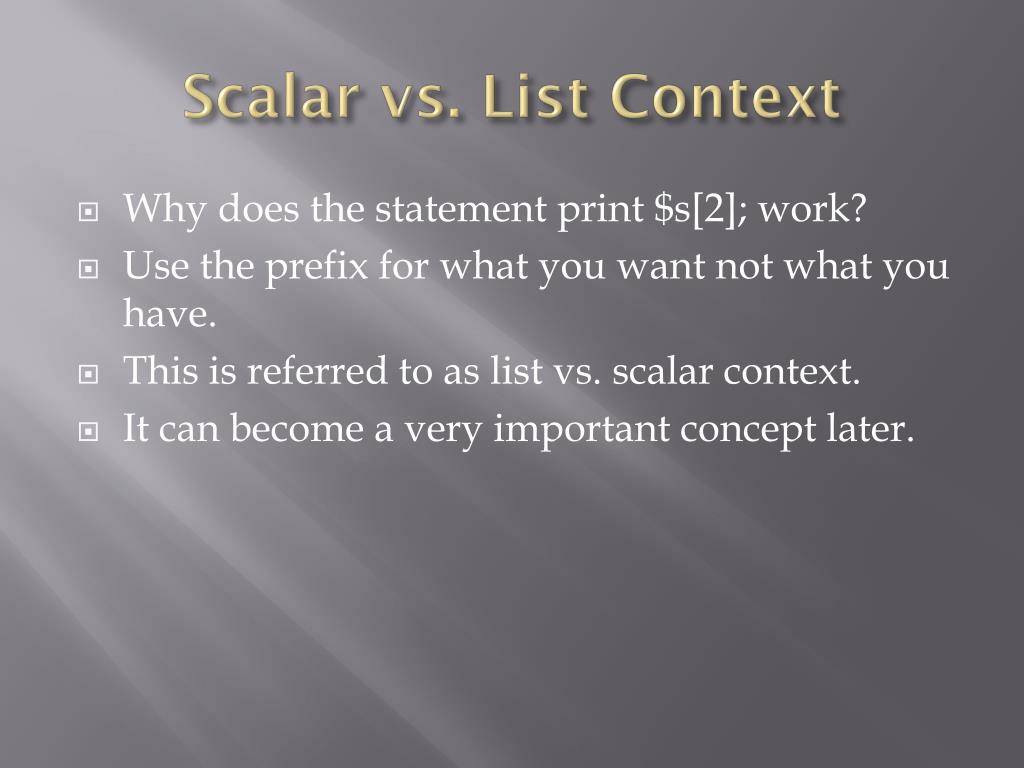 Scalar vs. List Context

Why does the statement print \$s[2]; work?

Use the prefix for what you want not what you have.

This is referred to as list vs. scalar context.

It can become a very important concept later.